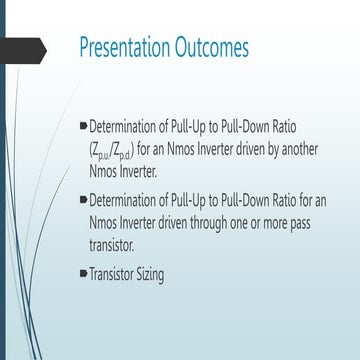 Presentation Outcomes

Determination of Pull-Up to Pull-Down Ratio ($Z_{p.u}/Z_{p.d}$) for an Nmos Inverter driven by another Nmos Inverter.

Determination of Pull-Up to Pull-Down Ratio for an Nmos Inverter driven through one or more pass transistor.

Transistor Sizing